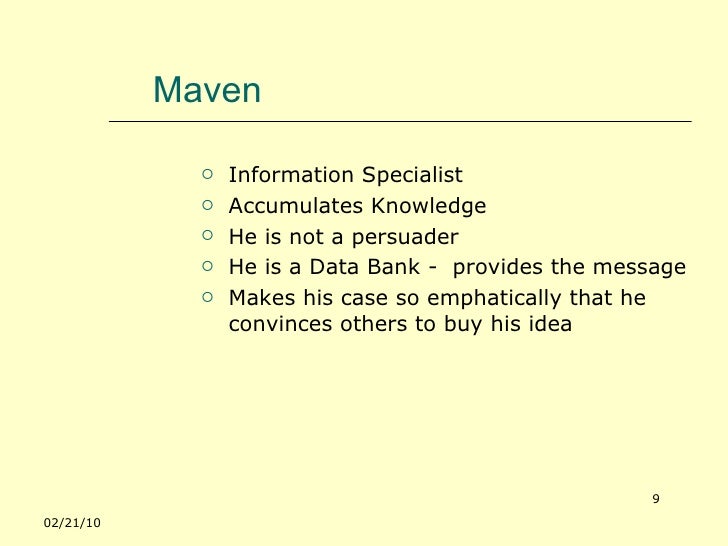 Maven

- Information Specialist
- Accumulates Knowledge
- He is not a persuader
- He is a Data Bank -  provides the message
- Makes his case so emphatically that he convinces others to buy his idea

9

02/21/10